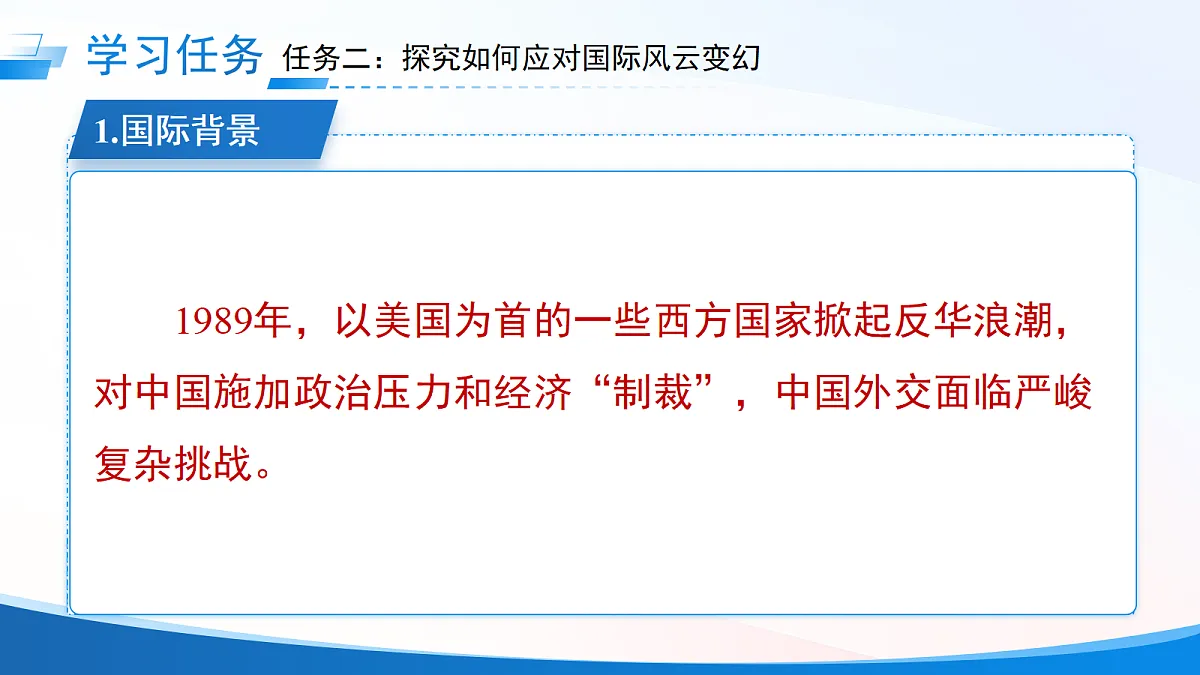 学习任务 任务二：探究如何应对国际风云变幻

1.国际背景

1989年，以美国为首的一些西方国家掀起反华浪潮，对中国施加政治压力和经济“制裁”，中国外交面临严峻复杂挑战。